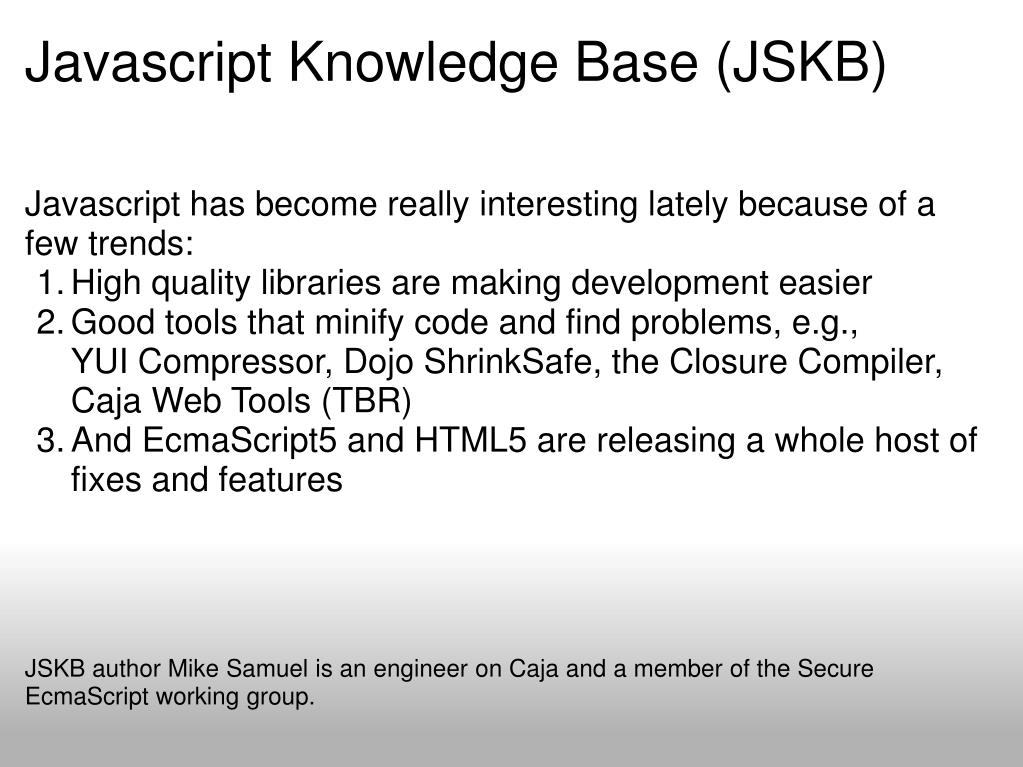 Javascript Knowledge Base (JSKB)

Javascript has become really interesting lately because of a few trends:
1. High quality libraries are making development easier
2. Good tools that minify code and find problems, e.g., YUI Compressor, Dojo ShrinkSafe, the Closure Compiler, Caja Web Tools (TBR)
3. And EcmaScript5 and HTML5 are releasing a whole host of fixes and features

JSKB author Mike Samuel is an engineer on Caja and a member of the Secure EcmaScript working group.